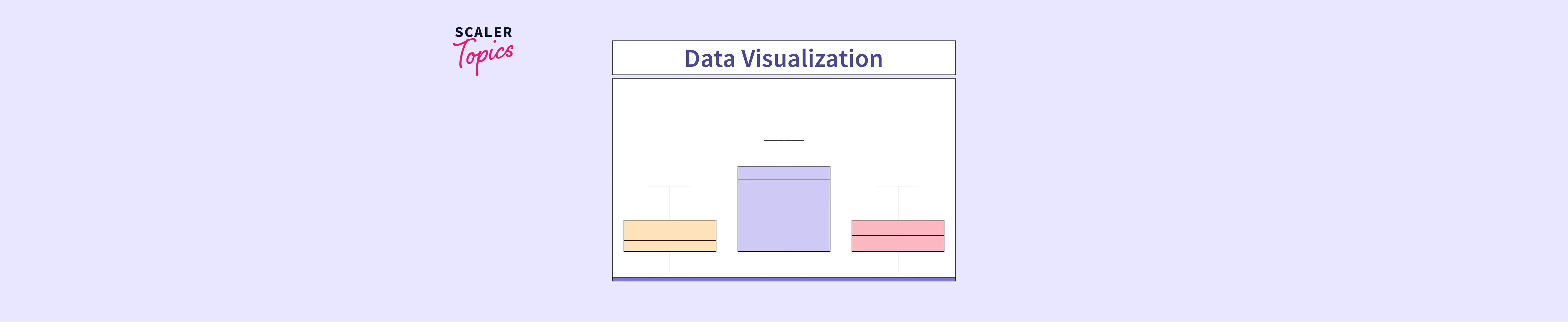 SCALER Topics

Data Visualization